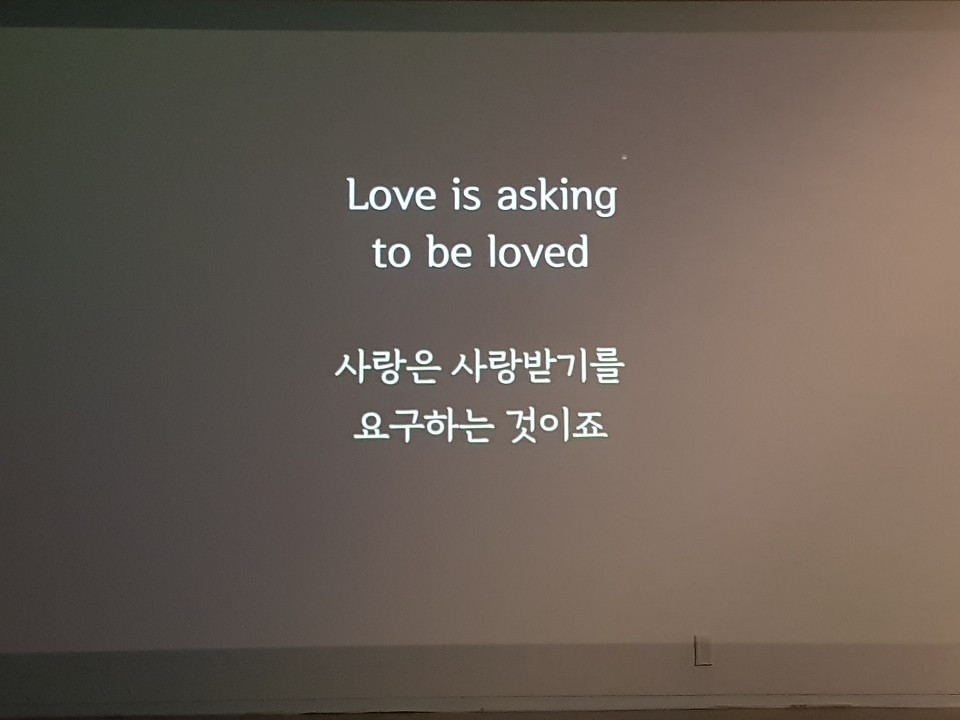 Love is asking to be loved

사랑은 사랑받기를 요구하는 것이죠